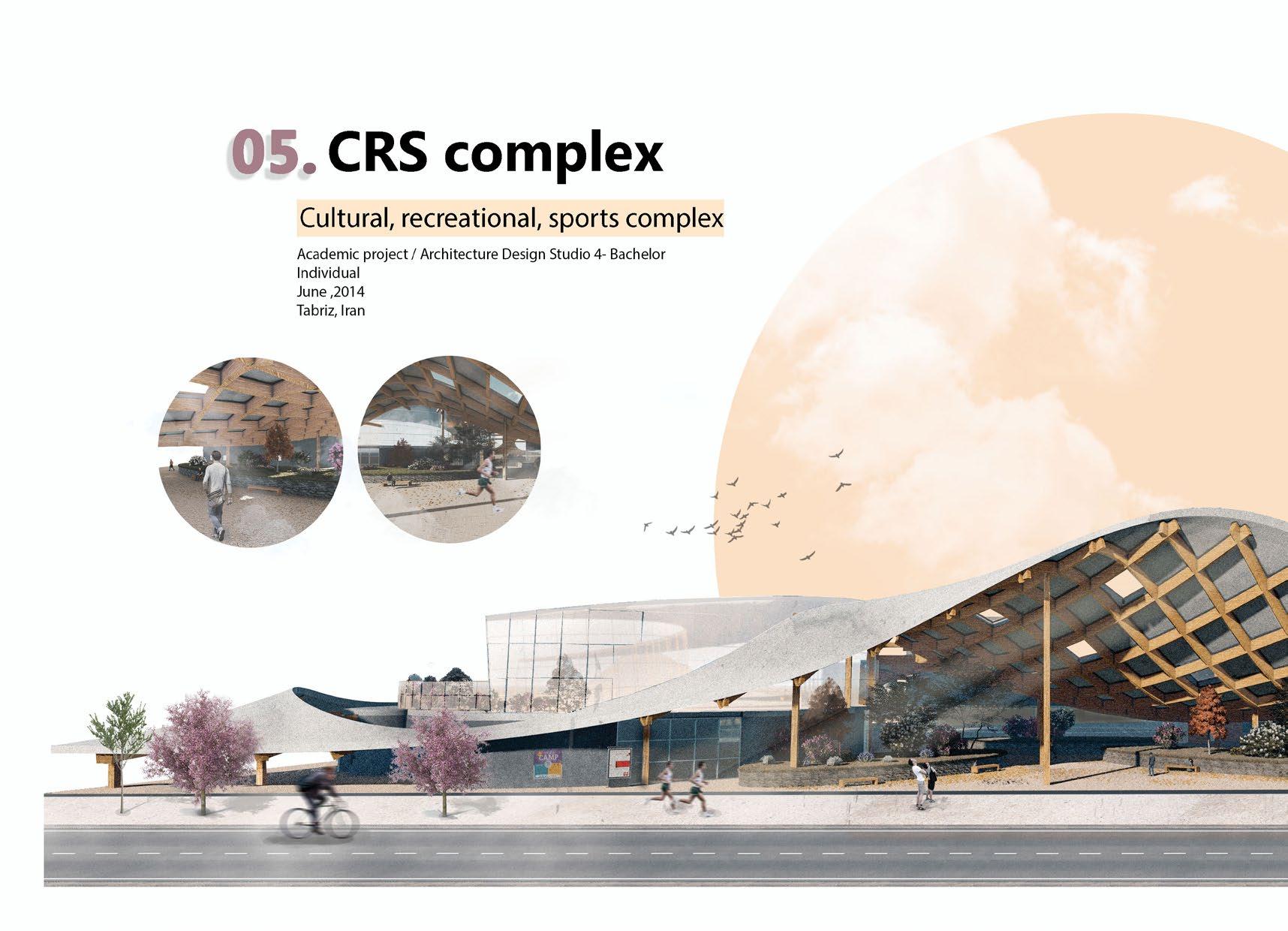 05. CRS complex

Cultural, recreational, sports complex

Academic project / Architecture Design Studio 4- Bachelor
Individual
June ,2014
Tabriz, Iran

CAMP